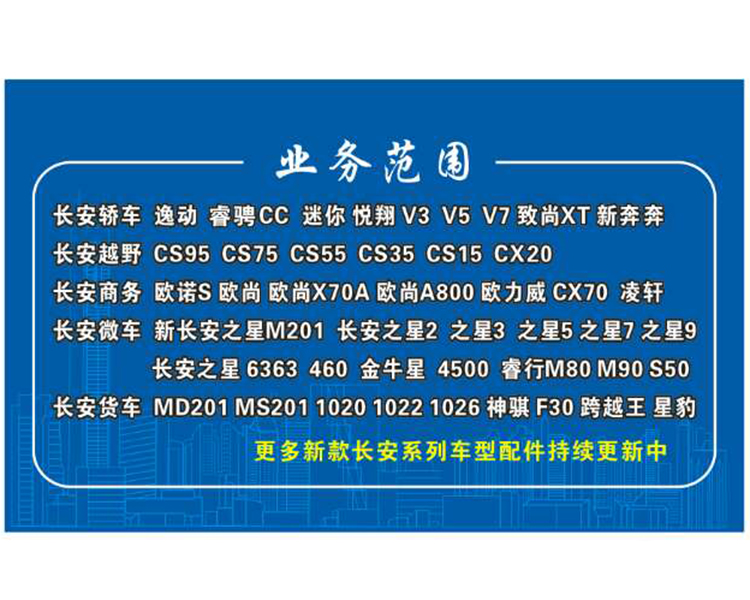 业务范围

长安轿车 逸动 睿骋CC 迷你 悦翔 V3 V5 V7 致尚XT 新奔奔

长安越野 CS95 CS75 CS55 CS35 CS15 CX20

长安商务 欧诺S 欧尚 欧尚X70A 欧尚A800 欧力威 CX70 凌轩

长安微车 新长安之星M201 长安之星2 之星3 之星5 之星7 之星9 长安之星 6363 460 金牛星 4500 睿行M80 M90 S50

长安货车 MD201 MS201 1020 1022 1026 神骐 F30 跨越王 星豹

更多新款长安系列车型配件持续更新中